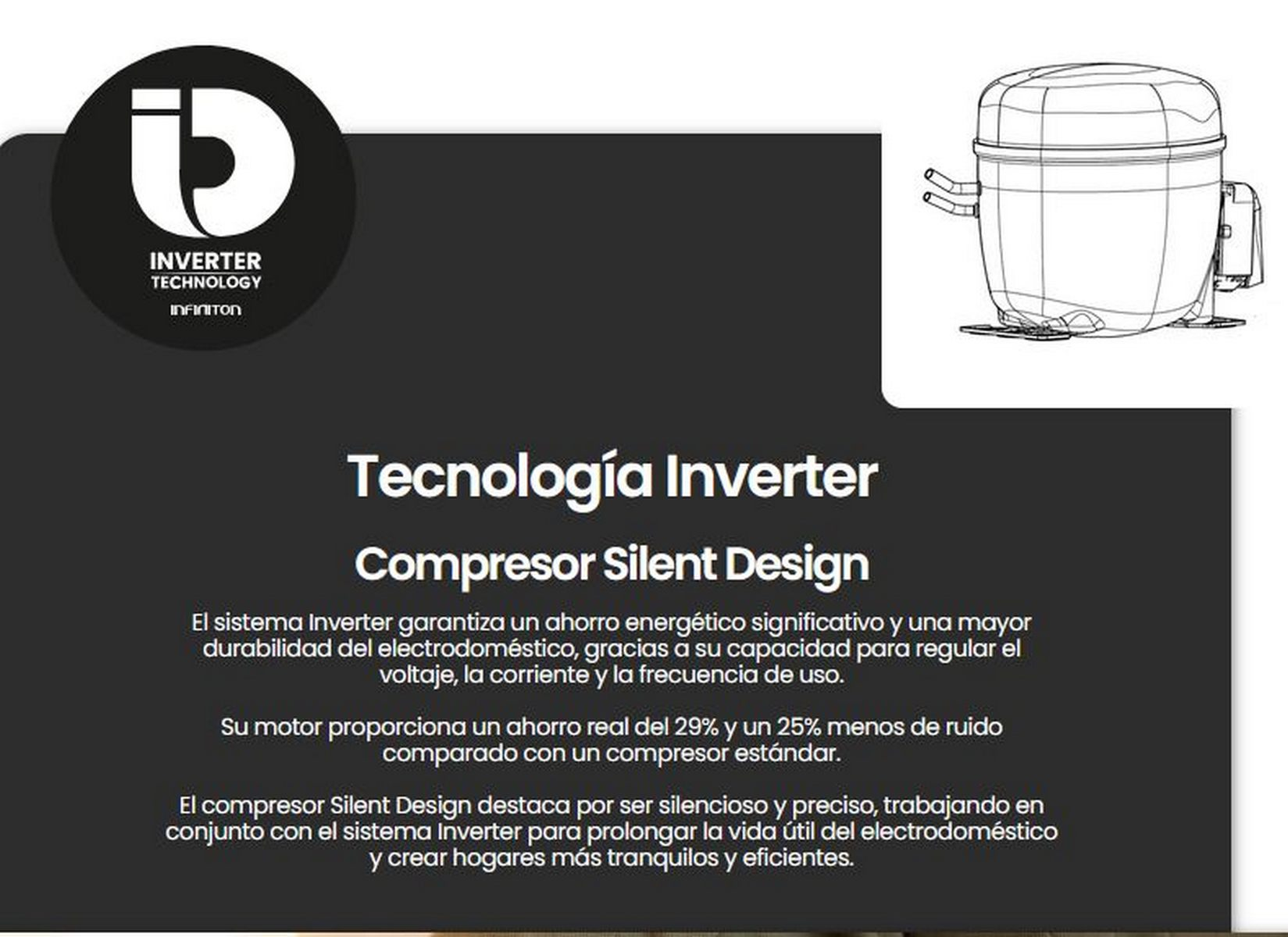 INVERTER
TECHNOLOGY
INFINITON

Tecnología Inverter

Compresor Silent Design

El sistema Inverter garantiza un ahorro energético significativo y una mayor durabilidad del electrodoméstico, gracias a su capacidad para regular el voltaje, la corriente y la frecuencia de uso.

Su motor proporciona un ahorro real del 29% y un 25% menos de ruido comparado con un compresor estándar.

El compresor Silent Design destaca por ser silencioso y preciso, trabajando en conjunto con el sistema Inverter para prolongar la vida útil del electrodoméstico y crear hogares más tranquilos y eficientes.